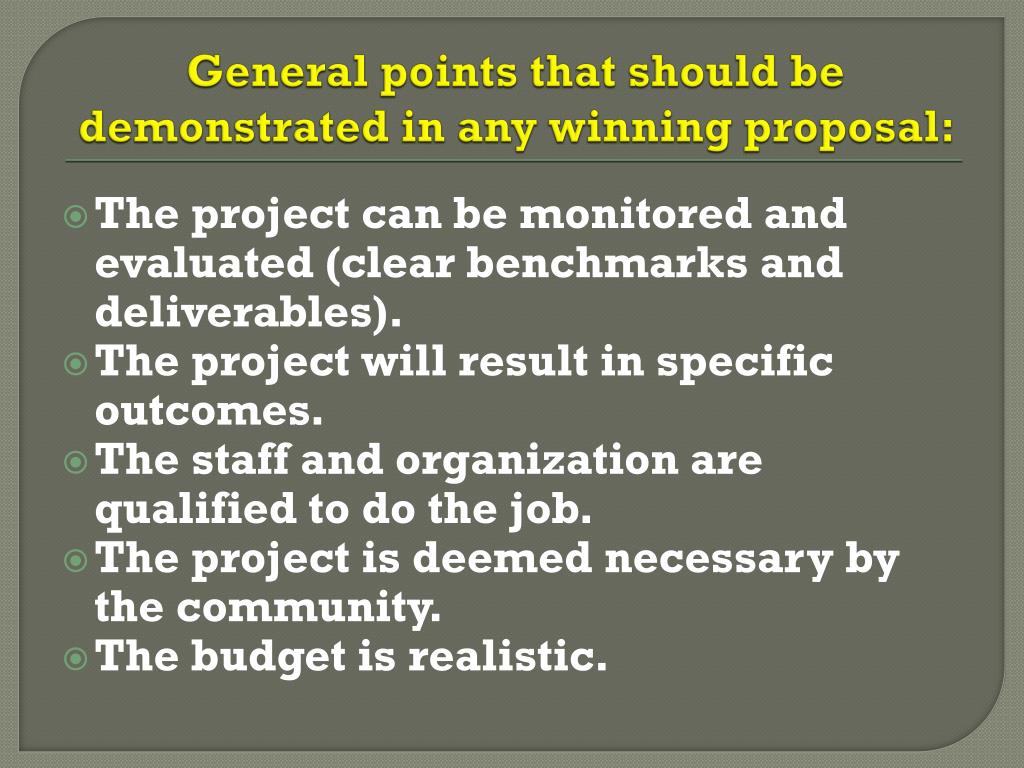 General points that should be demonstrated in any winning proposal:

The project can be monitored and evaluated (clear benchmarks and deliverables).

The project will result in specific outcomes.

The staff and organization are qualified to do the job.

The project is deemed necessary by the community.

The budget is realistic.